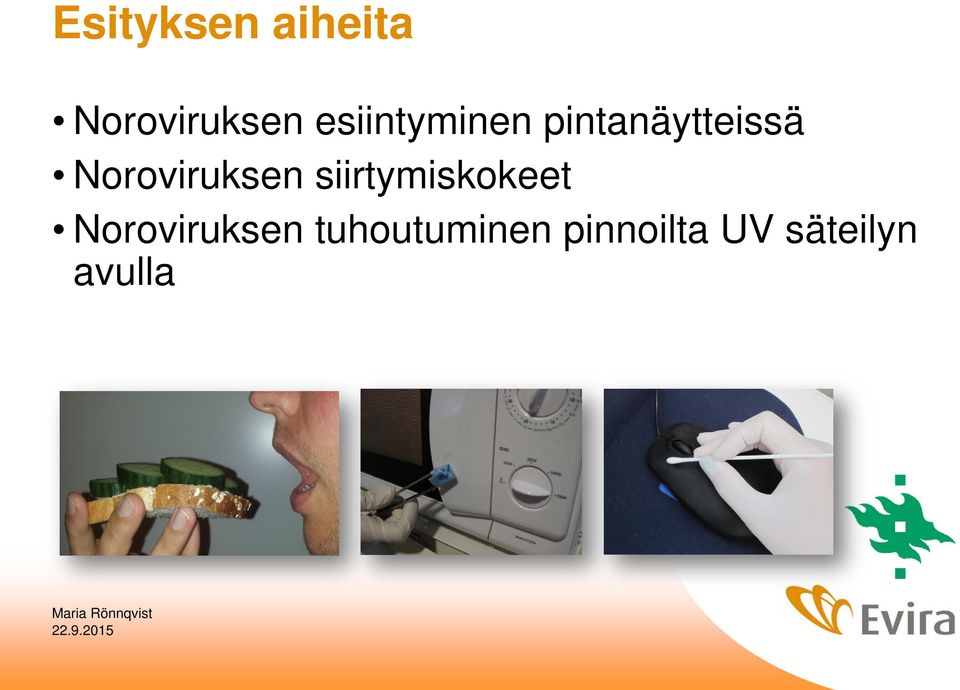 Esityksen aiheita

• Noroviruksen esiintyminen pintanäytteissä
• Noroviruksen siirtymiskokeet
• Noroviruksen tuhoutuminen pinnoilta UV säteilyn avulla

Maria Rönnqvist
22.9.2015

Evira